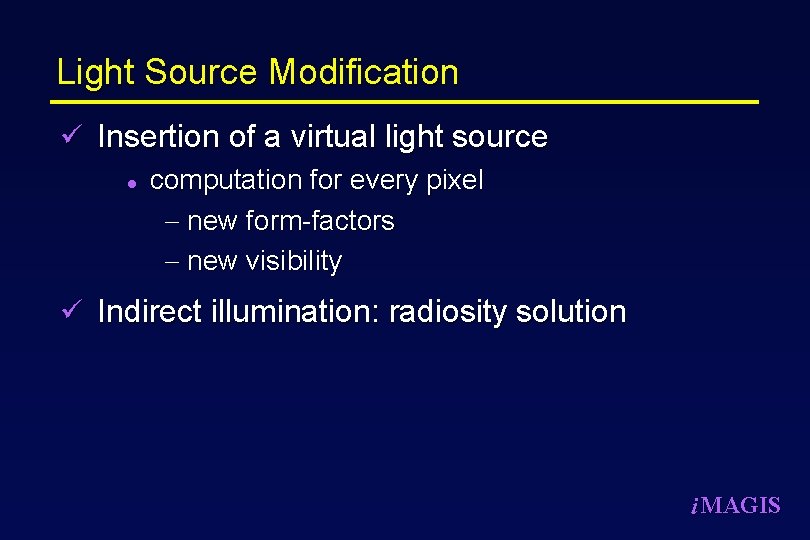 Light Source Modification

✓ Insertion of a virtual light source

• computation for every pixel

– new form-factors

– new visibility

✓ Indirect illumination: radiosity solution

iMAGIS